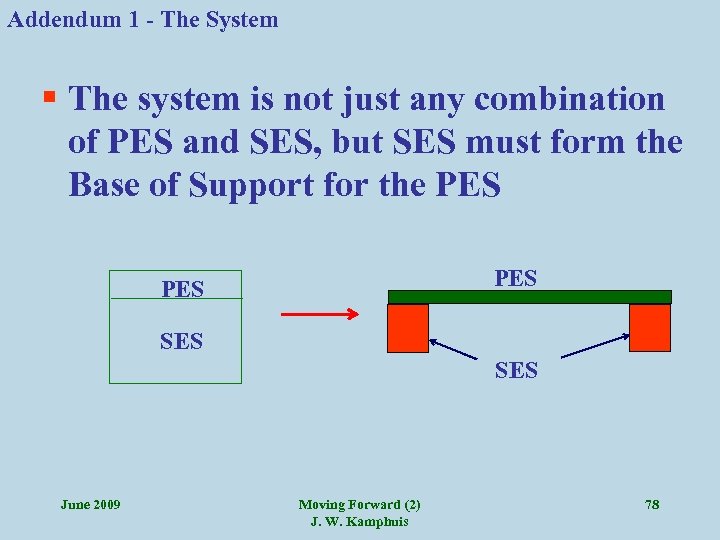 Addendum 1 - The System

The system is not just any combination of PES and SES, but SES must form the Base of Support for the PES

PES

SES

PES

SES

June 2009

Moving Forward (2)
J. W. Kamphuis

78